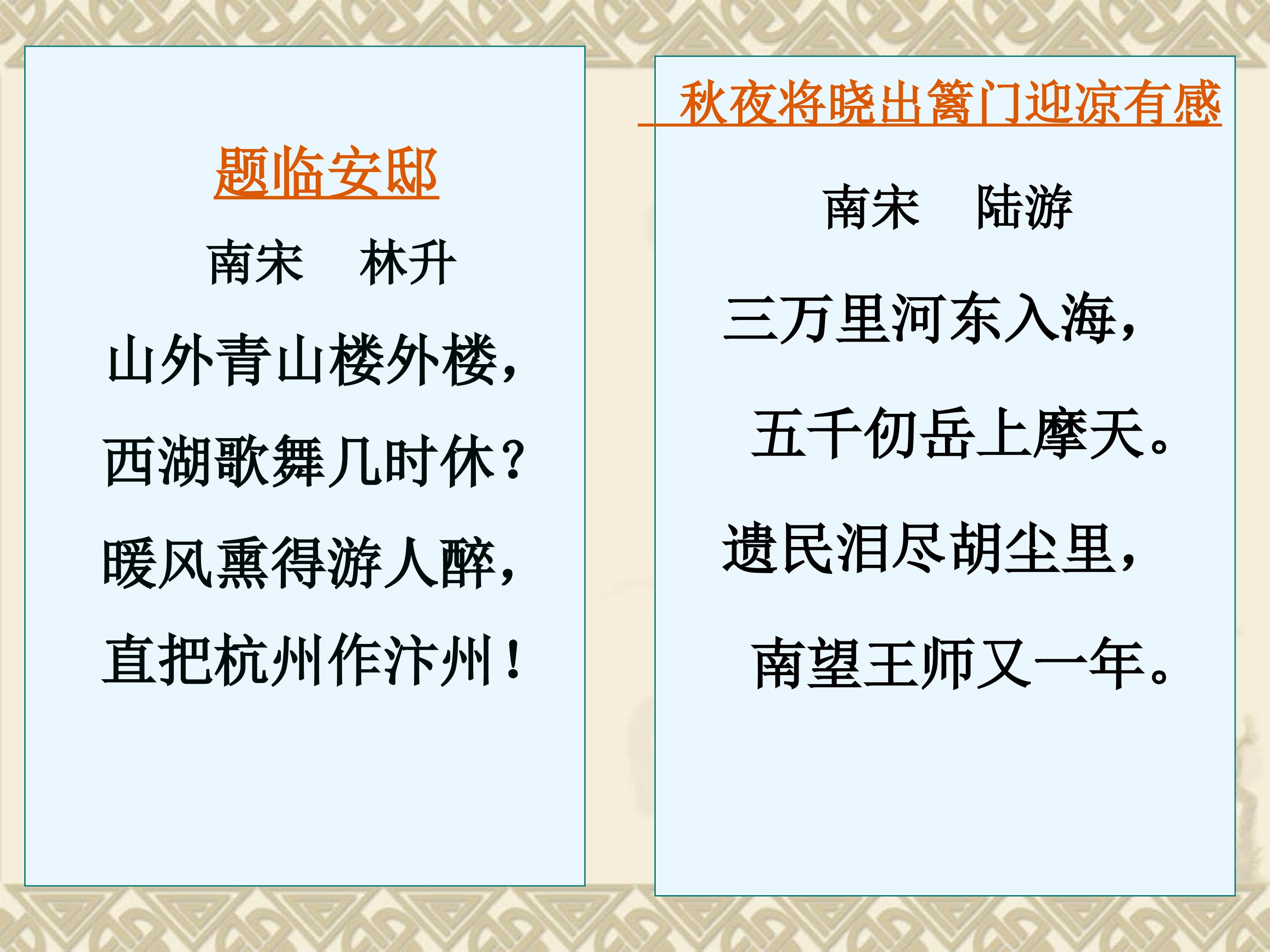 题临安邸

南宋　林升

山外青山楼外楼，

西湖歌舞几时休？

暖风熏得游人醉，

直把杭州作汴州！

秋夜将晓出篱门迎凉有感

南宋　陆游

三万里河东入海，

五千仞岳上摩天。

遗民泪尽胡尘里，

南望王师又一年。